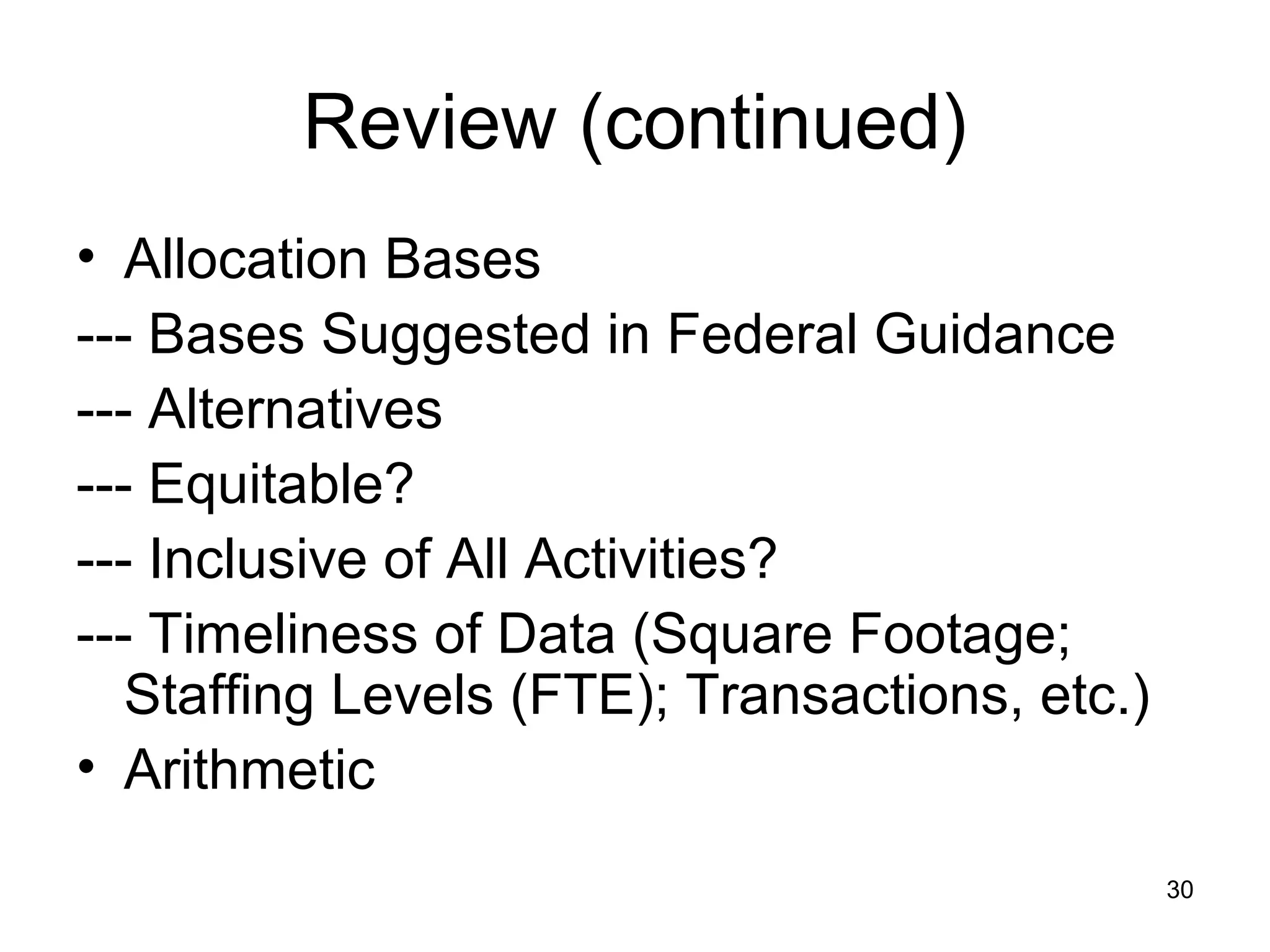 Review (continued)

• Allocation Bases
--- Bases Suggested in Federal Guidance
--- Alternatives
--- Equitable?
--- Inclusive of All Activities?
--- Timeliness of Data (Square Footage; Staffing Levels (FTE); Transactions, etc.)
• Arithmetic

30